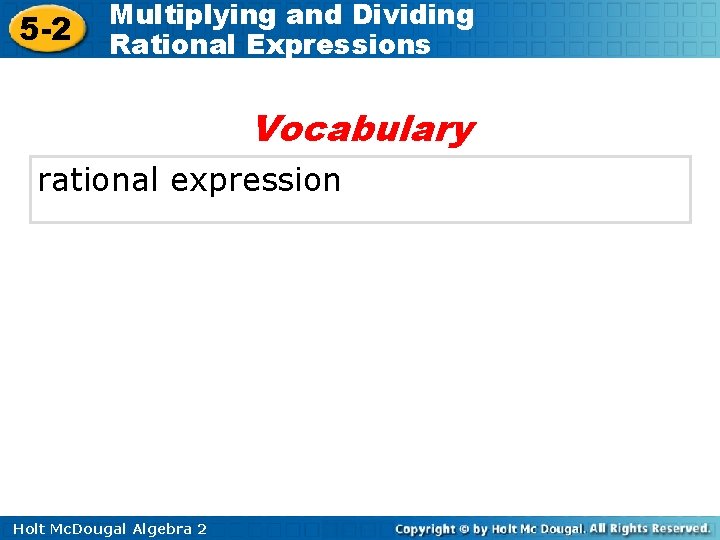 5-2 Multiplying and Dividing Rational Expressions

Vocabulary

rational expression

Holt McDougal Algebra 2

Copyright © by Holt Mc Dougal. All Rights Reserved.